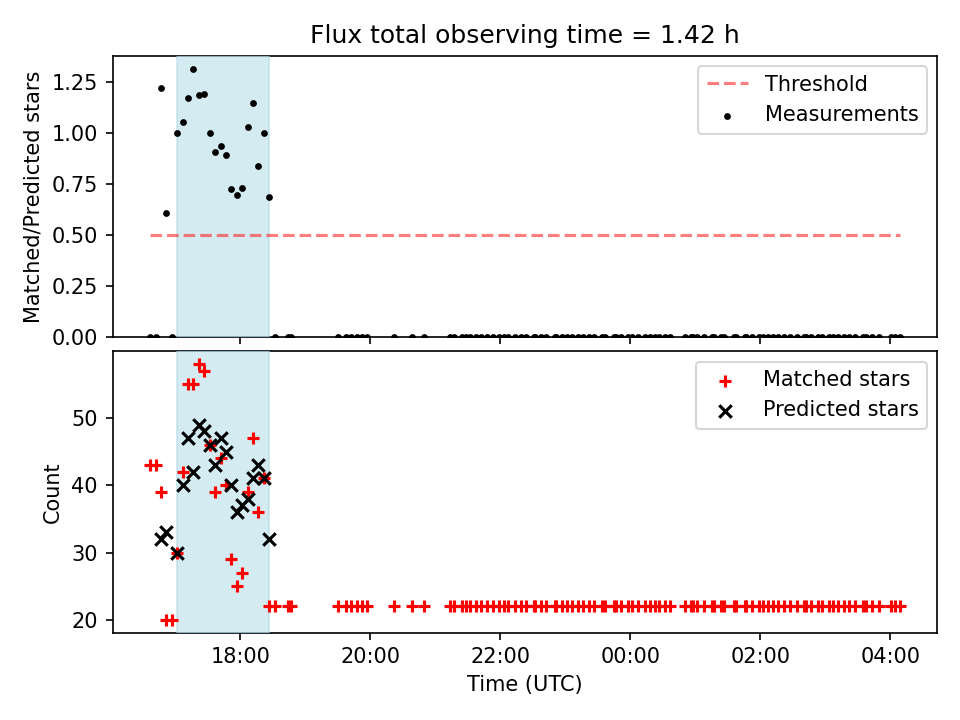 Flux total observing time = 1.42 h

Matched/Predicted stars

1.25
1.00
0.75
0.50
0.25
0.00

Threshold
Measurements

Count

50
40
30
20

Matched stars
Predicted stars

18:00
20:00
22:00
00:00
02:00
04:00

Time (UTC)